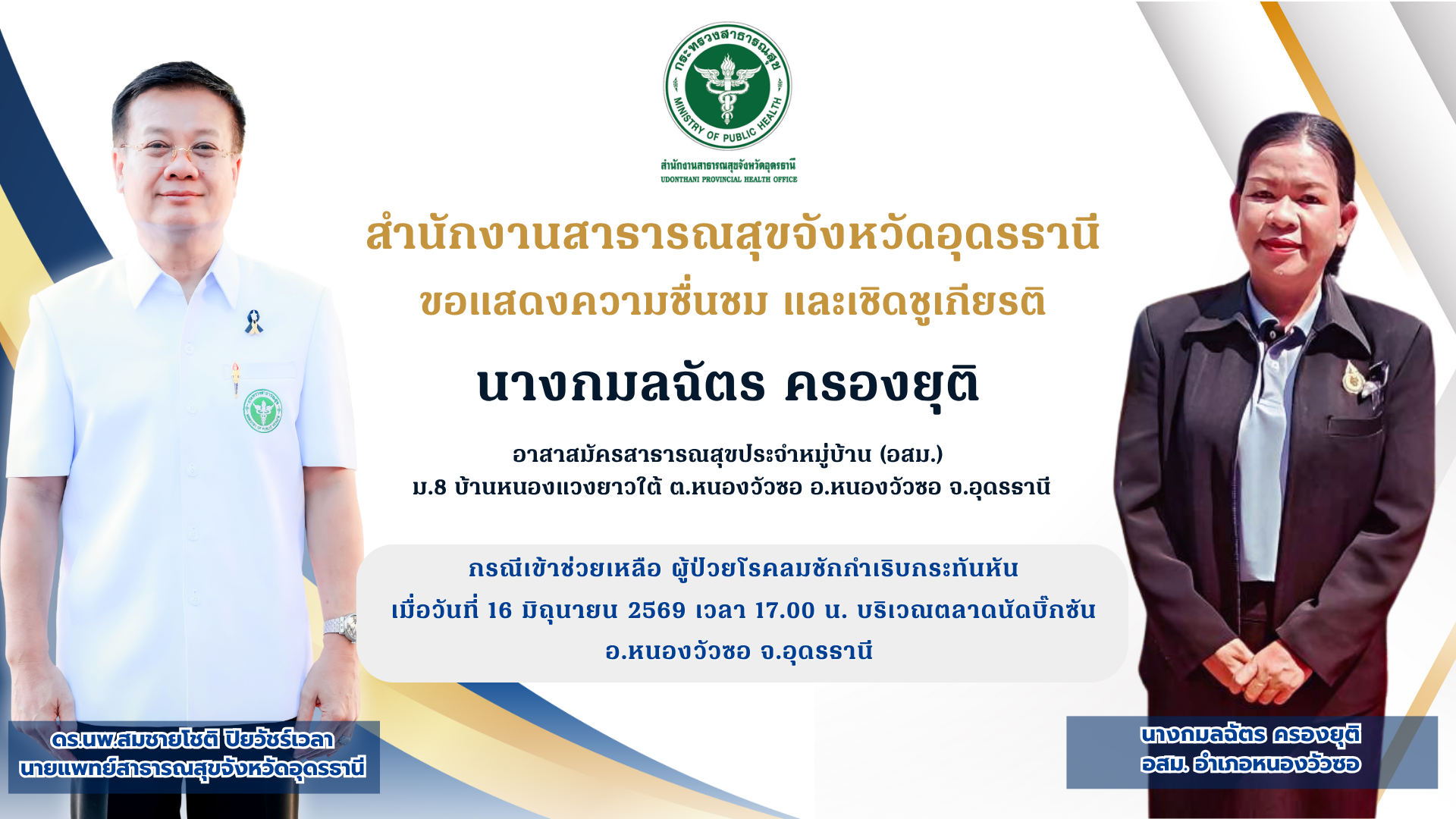 กระทรวงสาธารณสุข
MINISTRY OF PUBLIC HEALTH
สำนักงานสาธารณสุขจังหวัดอุดรธานี
UDONTHANI PROVINCIAL HEALTH OFFICE

สำนักงานสาธารณสุขจังหวัดอุดรธานี
ขอแสดงความชื่นชม และเชิดชูเกียรติ

นางกมลฉัตร ครองยุติ

อาสาสมัครสาธารณสุขประจำหมู่บ้าน (อสม.)
ม.8 บ้านหนองแวงยาวใต้ ต.หนองวัวซอ อ.หนองวัวซอ จ.อุดรธานี

กรณีเข้าช่วยเหลือ ผู้ป่วยโรคลมชักกำเริบกระทันหัน
เมื่อวันที่ 16 มิถุนายน 2569 เวลา 17.00 น. บริเวณตลาดนัดบิ๊กซัน
อ.หนองวัวซอ จ.อุดรธานี

ดร.นพ.สมชายโชติ ปิยวัชร์เวลา
นายแพทย์สาธารณสุขจังหวัดอุดรธานี

นางกมลฉัตร ครองยุติ
อสม. อำเภอหนองวัวซอ